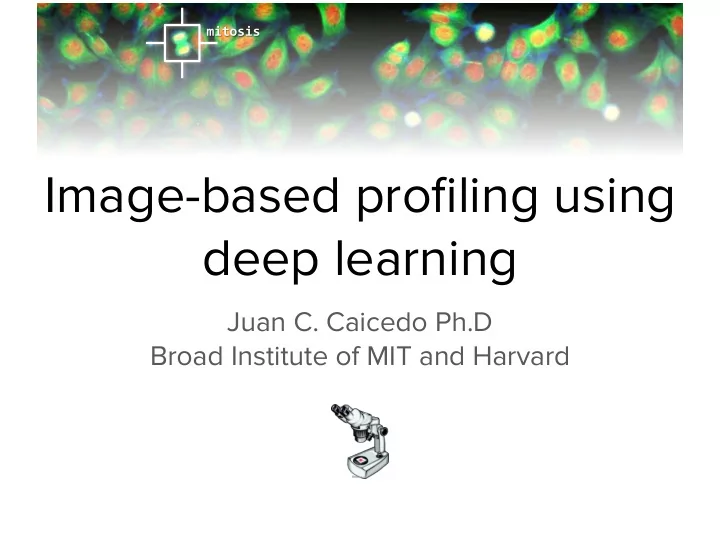 mitosis

Image-based profiling using deep learning

Juan C. Caicedo Ph.D
Broad Institute of MIT and Harvard